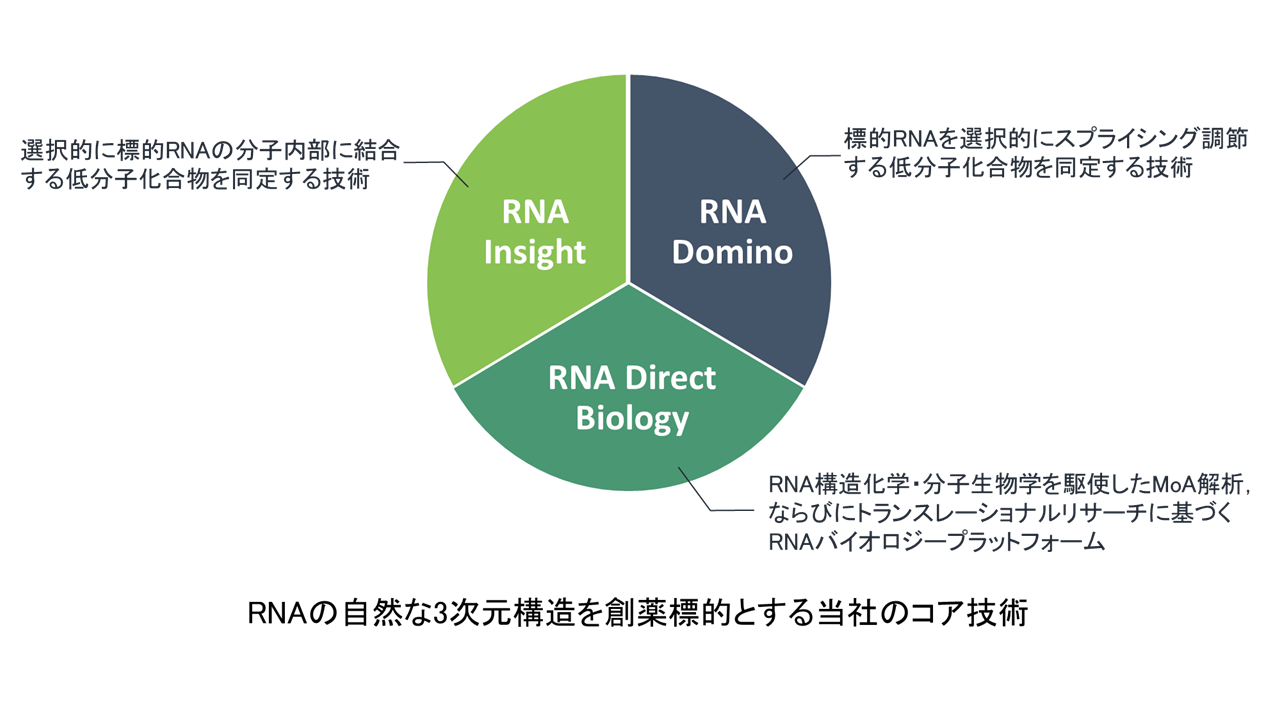 選択的に標的RNAの分子内部に結合する低分子化合物を同定する技術

RNA Insight

RNA Domino

標的RNAを選択的にスプライシング調節する低分子化合物を同定する技術

RNA Direct Biology

RNA構造化学・分子生物学を駆使したMoA解析，ならびにトランスレーショナルリサーチに基づくRNAバイオロジープラットフォーム

RNAの自然な3次元構造を創薬標的とする当社のコア技術